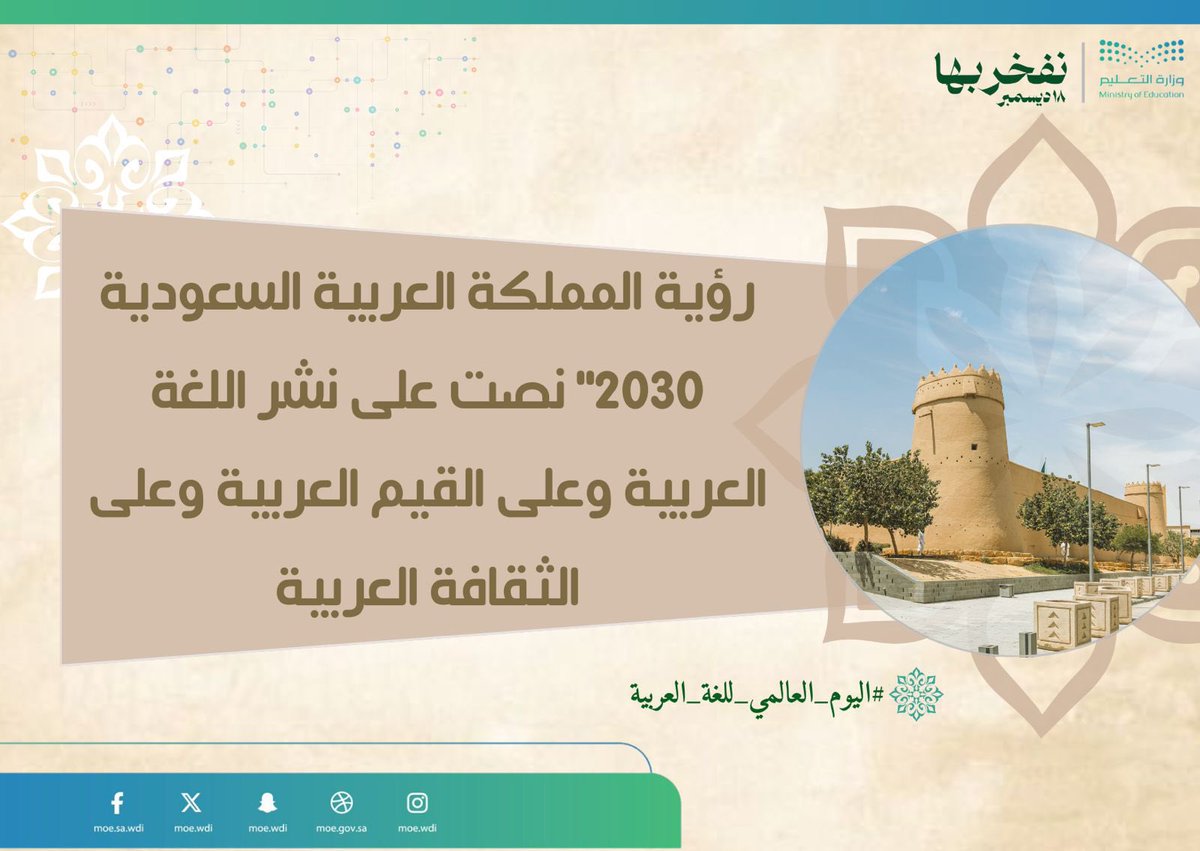 وزارة التعليم
Ministry of Education

نفخر بها
١٨ ديسمبر

رؤية المملكة العربية السعودية 2030" نصت على نشر اللغة العربية وعلى القيم العربية وعلى الثقافة العربية

#اليوم_العالمي_للغة_العربية

moe.sa.wdi moe.wdi moe.wdi moe.gov.sa moe.wdi